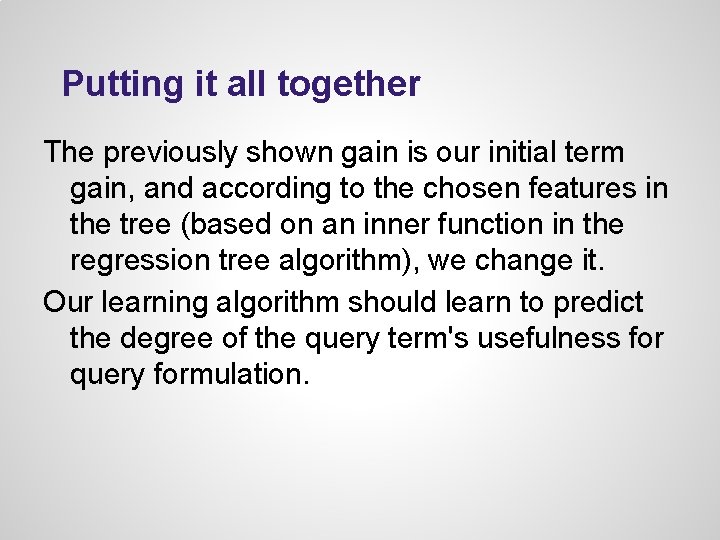 Putting it all together

The previously shown gain is our initial term gain, and according to the chosen features in the tree (based on an inner function in the regression tree algorithm), we change it.

Our learning algorithm should learn to predict the degree of the query term's usefulness for query formulation.